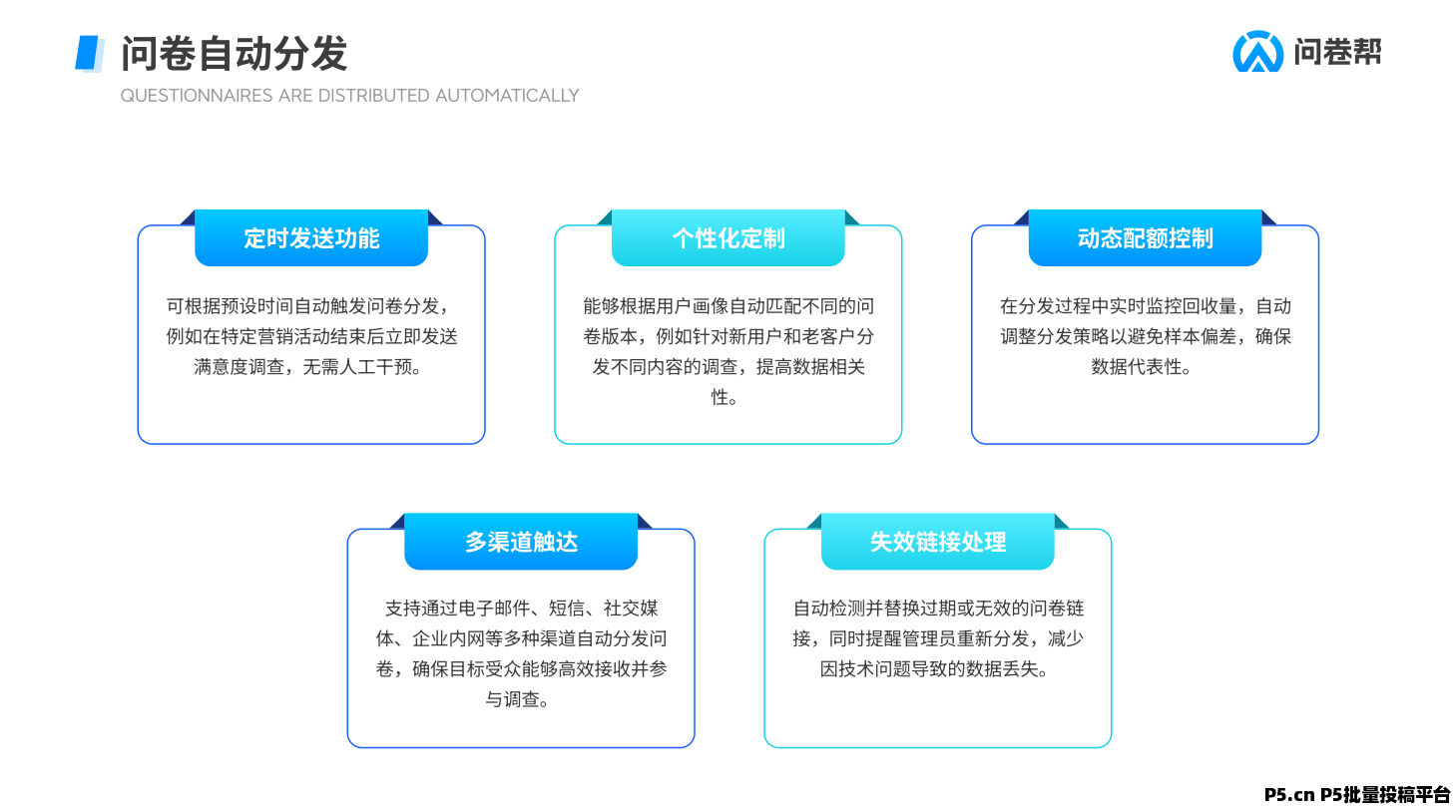 问卷自动分发

QUESTIONNAIRES ARE DISTRIBUTED AUTOMATICALLY

问卷帮

定时发送功能

可根据预设时间自动触发问卷分发，例如在特定营销活动结束后立即发送满意度调查，无需人工干预。

个性化定制

能够根据用户画像自动匹配不同的问卷版本，例如针对新用户和老客户分发不同内容的调查，提高数据相关性。

动态配额控制

在分发过程中实时监控回收量，自动调整分发策略以避免样本偏差，确保数据代表性。

多渠道触达

支持通过电子邮件、短信、社交媒体、企业内网等多种渠道自动分发问卷，确保目标受众能够高效接收并参与调查。

失效链接处理

自动检测并替换过期或无效的问卷链接，同时提醒管理员重新分发，减少因技术问题导致的数据丢失。

P5.cn P5批量投稿平台